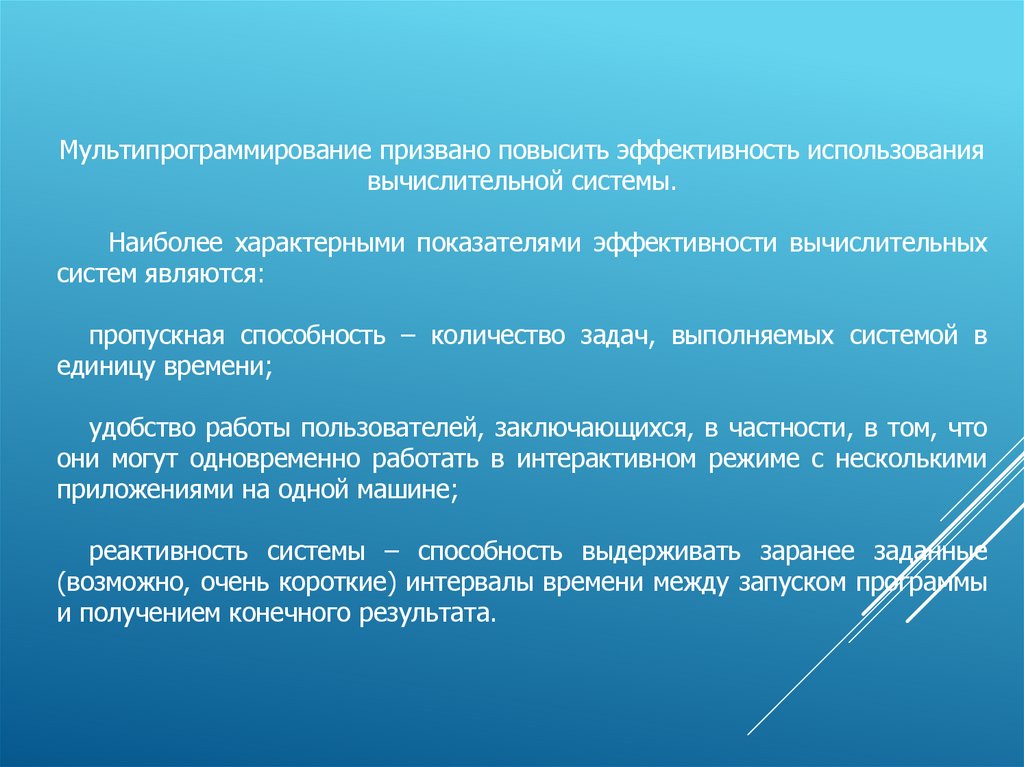 Мультипрограммирование призвано повысить эффективность использования вычислительной системы.

Наиболее характерными показателями эффективности вычислительных систем являются:

пропускная способность – количество задач, выполняемых системой в единицу времени;

удобство работы пользователей, заключающихся, в частности, в том, что они могут одновременно работать в интерактивном режиме с несколькими приложениями на одной машине;

реактивность системы – способность выдерживать заранее заданные (возможно, очень короткие) интервалы времени между запуском программы и получением конечного результата.